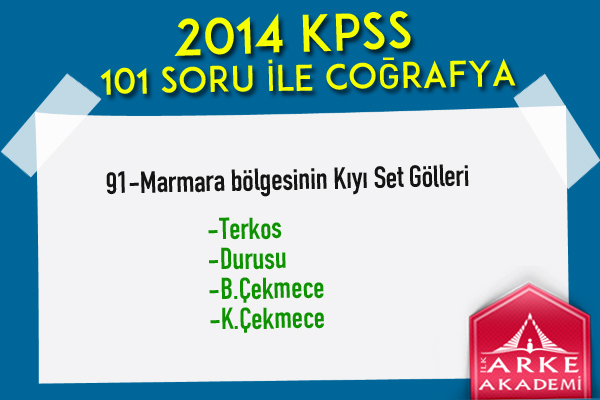 2014 KPSS
101 SORU İLE COĞRAFYA

91-Marmara bölgesinin Kıyı Set Gölleri

-Terkos
-Durusu
-B.Çekmece
-K.Çekmece

İLK ARKE AKADEMİ